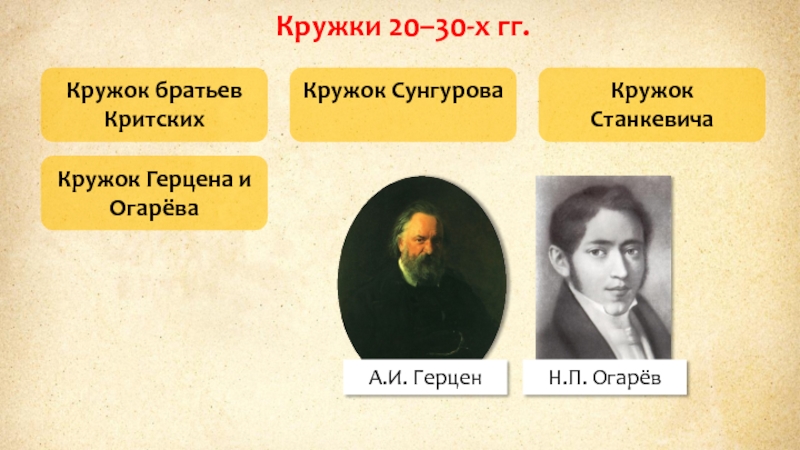 Кружки 20–30-х гг.

Кружок братьев Критских

Кружок Сунгурова

Кружок Станкевича

Кружок Герцена и Огарёва

А.И. Герцен

Н.П. Огарёв